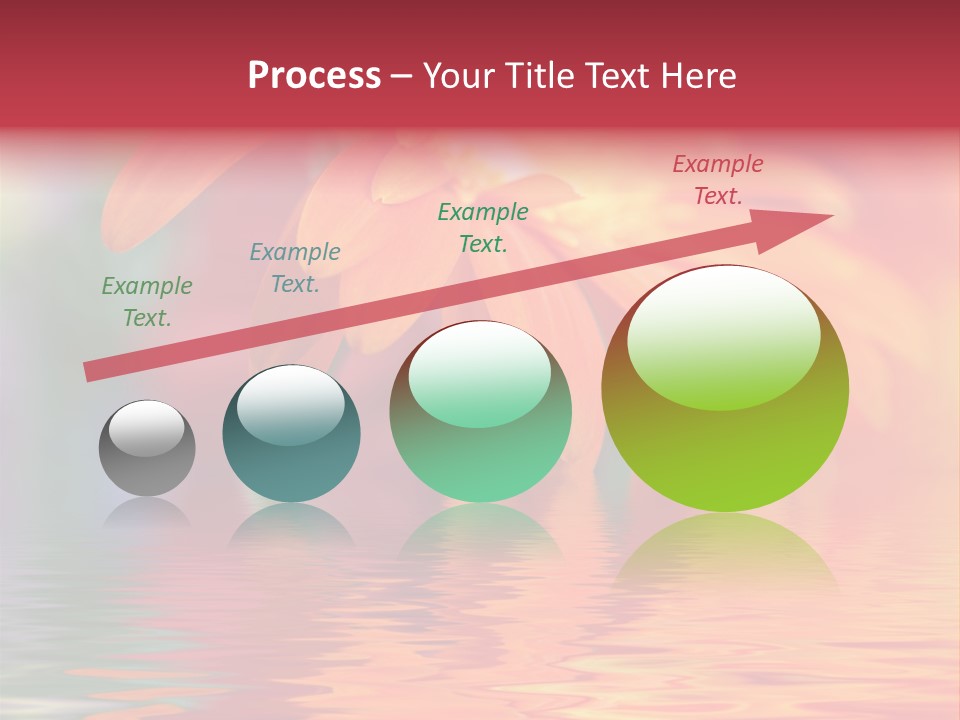 Process – Your Title Text Here

Example Text.

Example Text.

Example Text.

Example Text.